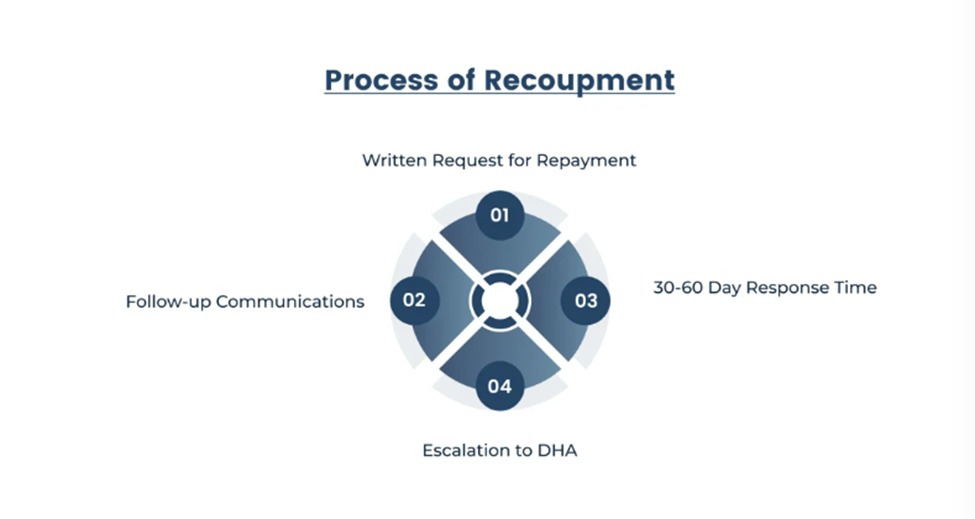 Process of Recoupment

Written Request for Repayment

01

Follow-up Communications

02

03

30-60 Day Response Time

04

Escalation to DHA